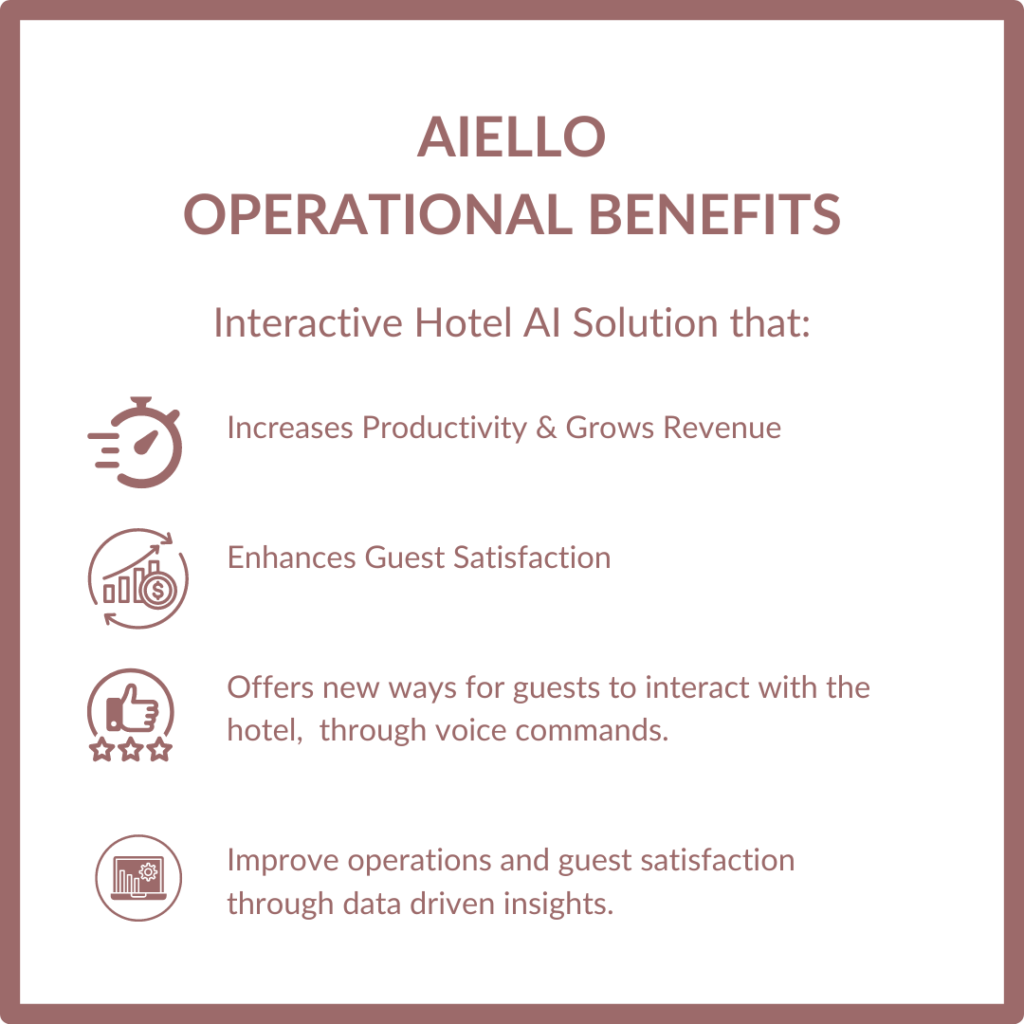 AIELLO
OPERATIONAL BENEFITS

Interactive Hotel AI Solution that:

Increases Productivity & Grows Revenue

Enhances Guest Satisfaction

Offers new ways for guests to interact with the hotel,  through voice commands.

Improve operations and guest satisfaction through data driven insights.